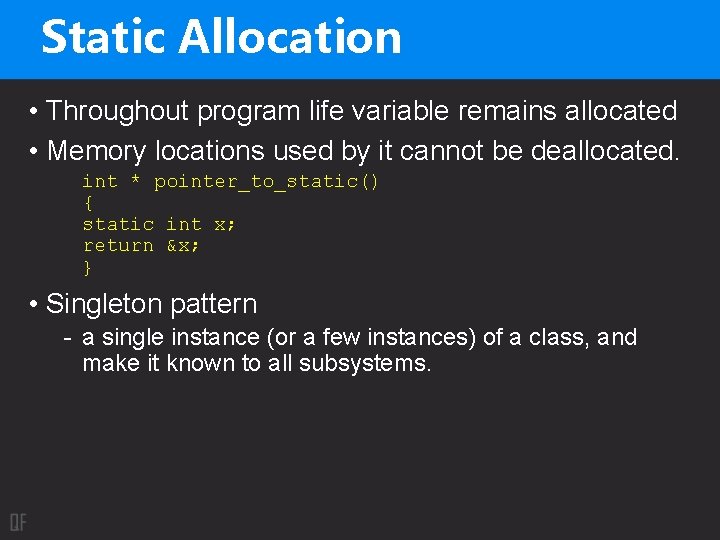 Static Allocation

• Throughout program life variable remains allocated

• Memory locations used by it cannot be deallocated.

int * pointer_to_static()
{
static int x;
return &x;
}

• Singleton pattern

- a single instance (or a few instances) of a class, and make it known to all subsystems.

QF